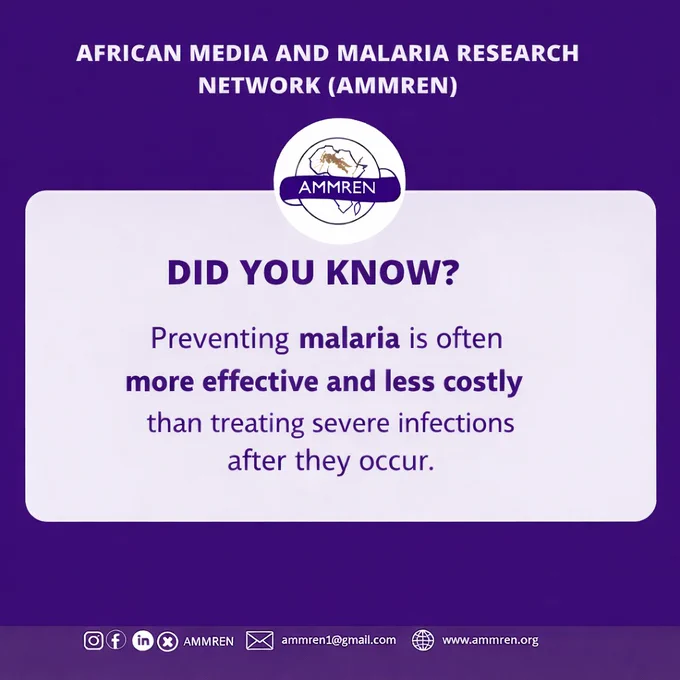 AFRICAN MEDIA AND MALARIA RESEARCH NETWORK (AMMREN)

AMMREN

DID YOU KNOW?

Preventing malaria is often more effective and less costly than treating severe infections after they occur.

AMMREN ammren1@gmail.com www.ammren.org